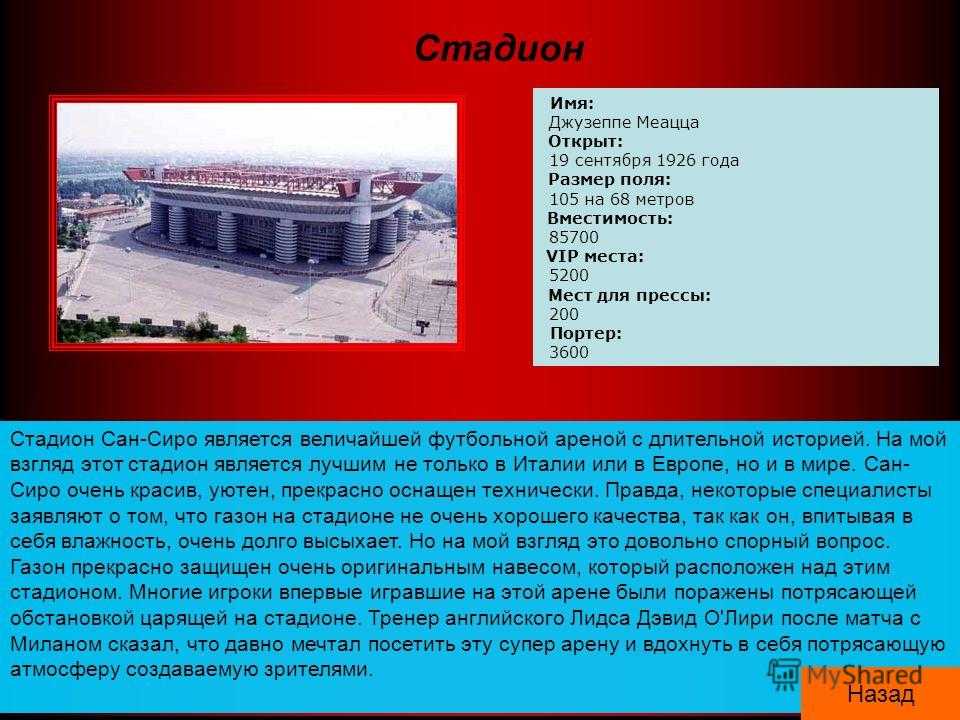 Стадион

Имя:
Джузеппе Меацца
Открыт:
19 сентября 1926 года
Размер поля:
105 на 68 метров
Вместимость:
85700
VIP места:
5200
Мест для прессы:
200
Портер:
3600

Стадион Сан-Сиро является величайшей футбольной ареной с длительной историей. На мой взгляд этот стадион является лучшим не только в Италии или в Европе, но и в мире. Сан-Сиро очень красив, уютен, прекрасно оснащен технически. Правда, некоторые специалисты заявляют о том, что газон на стадионе не очень хорошего качества, так как он, впитывая в себя влажность, очень долго высыхает. Но на мой взгляд это довольно спорный вопрос. Газон прекрасно защищен очень оригинальным навесом, который расположен над этим стадионом. Многие игроки впервые игравшие на этой арене были поражены потрясающей обстановкой царящей на стадионе. Тренер английского Лидса Дэвид О'Лири после матча с Миланом сказал, что давно мечтал посетить эту супер арену и вдохнуть в себя потрясающую атмосферу создаваемую зрителями.

MyShared

Назад